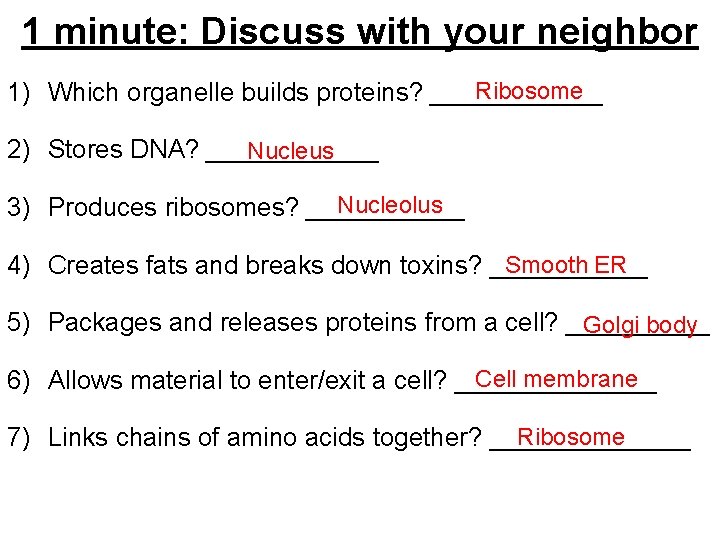 1 minute: Discuss with your neighbor

1) Which organelle builds proteins? Ribosome

2) Stores DNA? Nucleus

3) Produces ribosomes? Nucleolus

4) Creates fats and breaks down toxins? Smooth ER

5) Packages and releases proteins from a cell? Golgi body

6) Allows material to enter/exit a cell? Cell membrane

7) Links chains of amino acids together? Ribosome